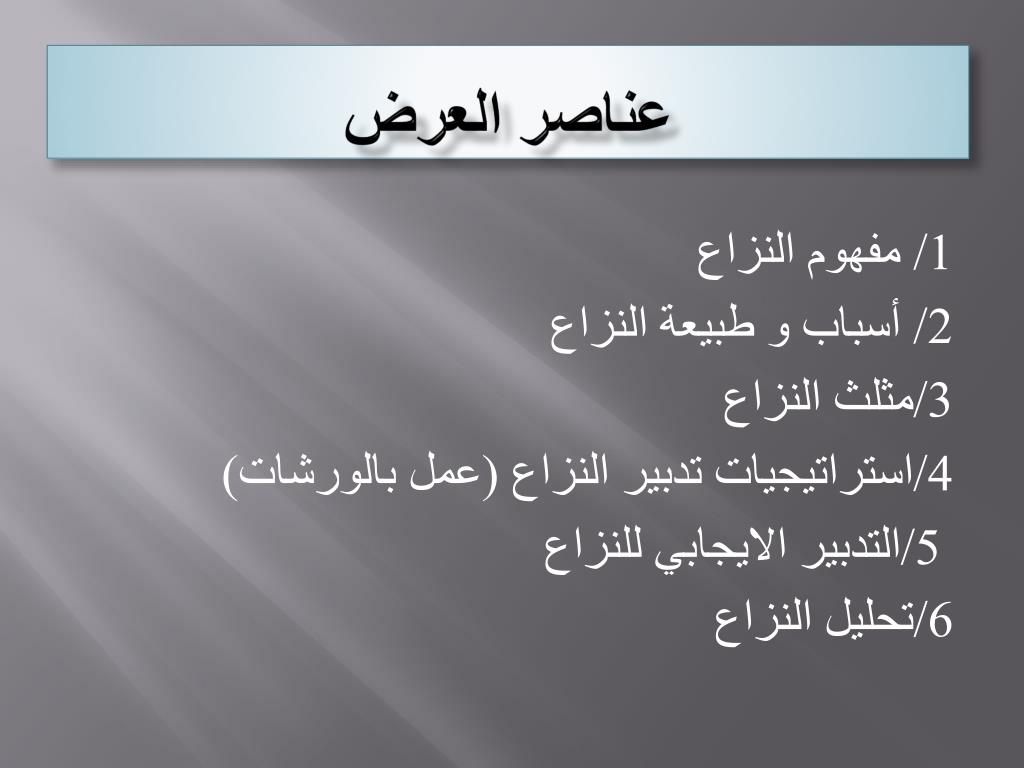 عناصر العرض

1/ مفهوم النزاع

2/ أسباب و طبيعة النزاع

3/مثلث النزاع

4/استراتيجيات تدبير النزاع (عمل بالورشات)

5/التدبير الايجابي للنزاع

6/تحليل النزاع